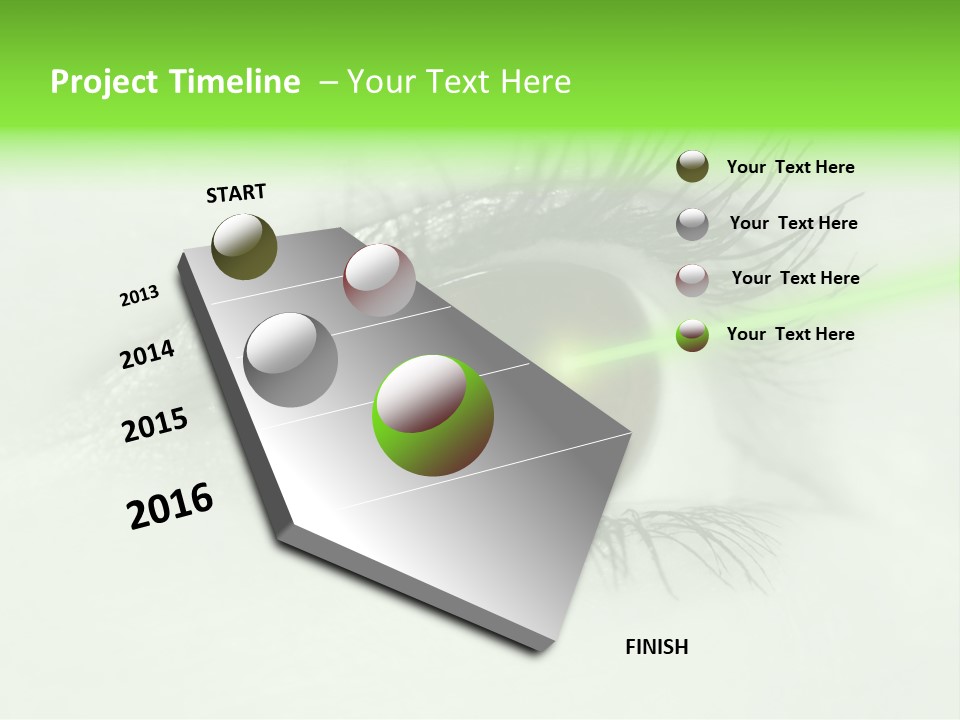 Project Timeline – Your Text Here

START

2013

2014

2015

2016

FINISH

Your Text Here

Your Text Here

Your Text Here

Your Text Here